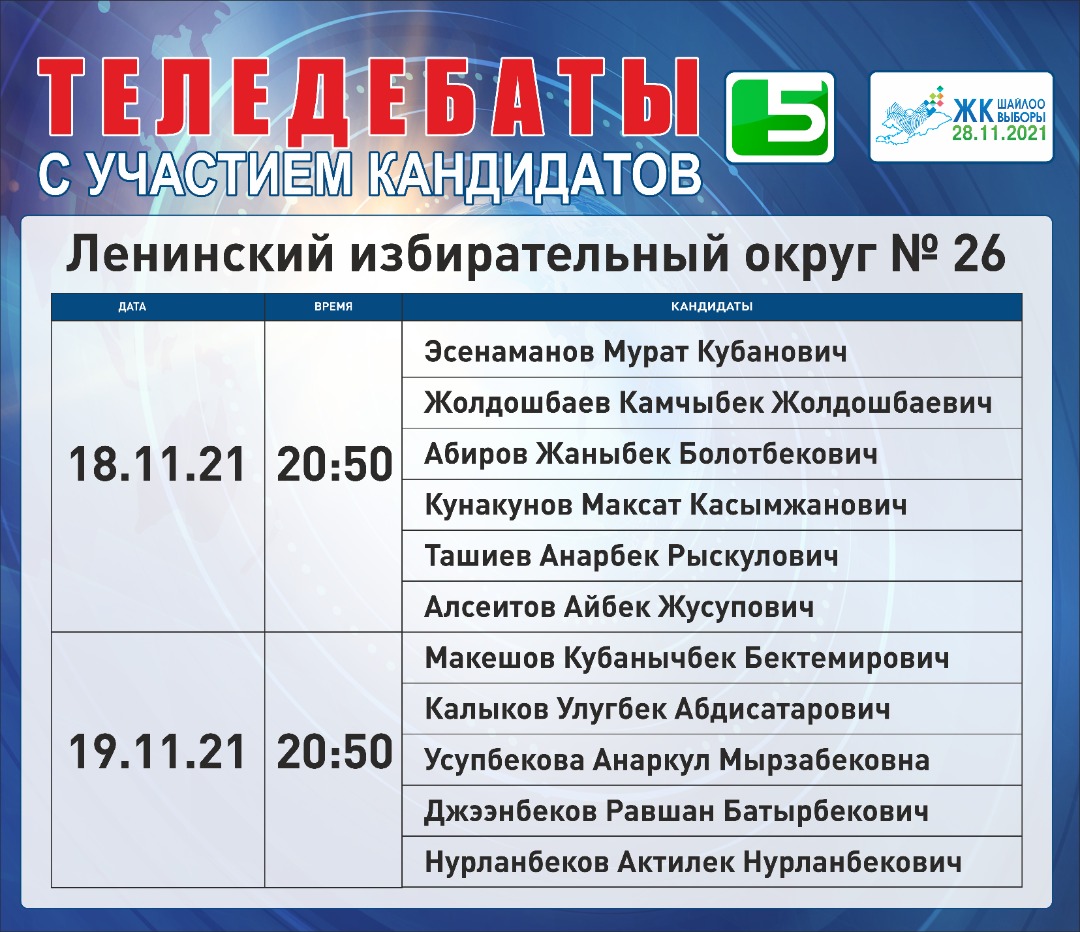 ТЕЛЕДЕБАТЫ
С УЧАСТИЕМ КАНДИДАТОВ

5

ЖК ШАЙЛОО ВЫБОРЫ 28.11.2021

Ленинский избирательный округ № 26

| ДАТА | ВРЕМЯ | КАНДИДАТЫ |
|---|---|---|
| 18.11.21 | 20:50 | Эсенаманов Мурат Кубанович |
| | | Жолдошбаев Камчыбек Жолдошбаевич |
| | | Абиров Жаныбек Болотбекович |
| | | Кунакунов Максат Касымжанович |
| | | Ташиев Анарбек Рыскулович |
| | | Алсеитов Айбек Жусупович |
| 19.11.21 | 20:50 | Макешов Кубанычбек Бектемирович |
| | | Калыков Улугбек Абдисатарович |
| | | Усупбекова Анаркул Мырзабековна |
| | | Джээнбеков Равшан Батырбекович |
| | | Нурланбеков Актилек Нурланбекович |